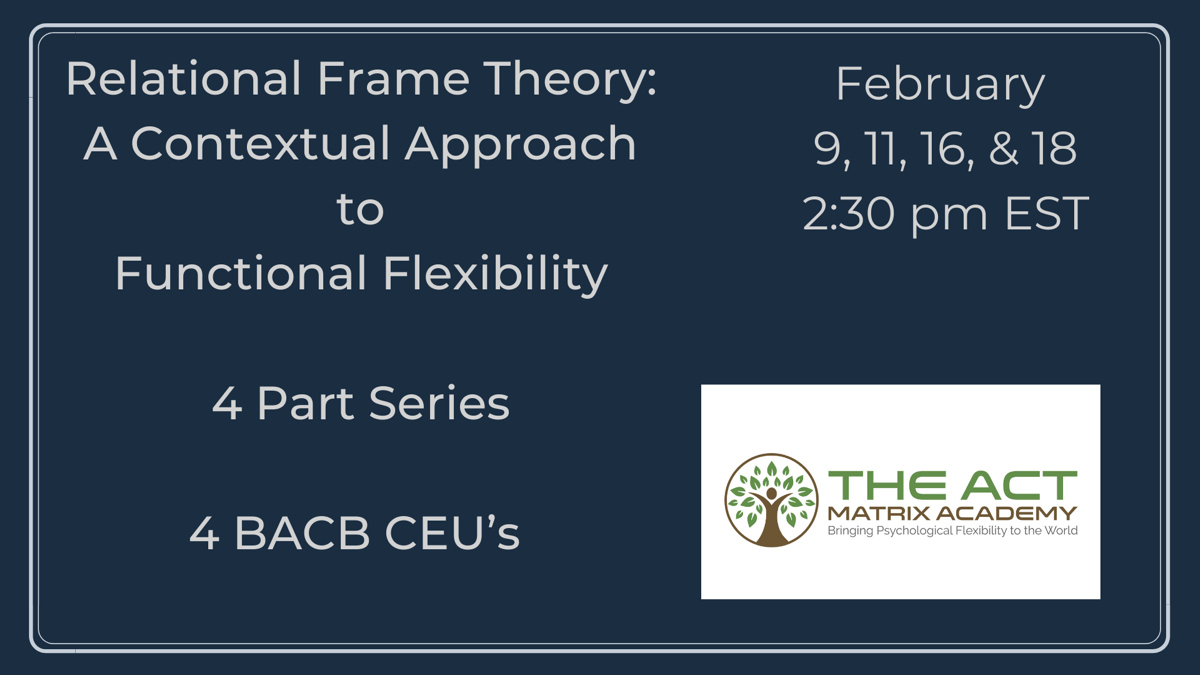 Relational Frame Theory: A Contextual Approach to Functional Flexibility

4 Part Series

4 BACB CEU's

February 9, 11, 16, & 18 2:30 pm EST

THE ACT MATRIX ACADEMY
Bringing Psychological Flexibility to the World